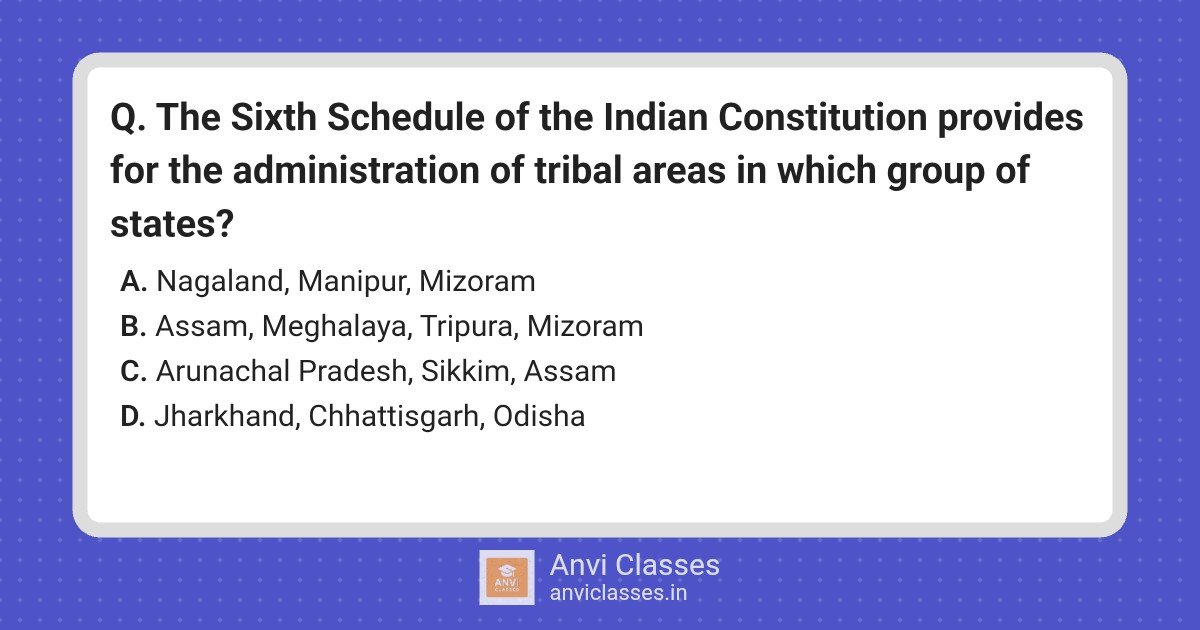 Q. The Sixth Schedule of the Indian Constitution provides for the administration of tribal areas in which group of states?

A. Nagaland, Manipur, Mizoram
B. Assam, Meghalaya, Tripura, Mizoram
C. Arunachal Pradesh, Sikkim, Assam
D. Jharkhand, Chhattisgarh, Odisha

ANVI CLASSES

Anvi Classes
anviclasses.in